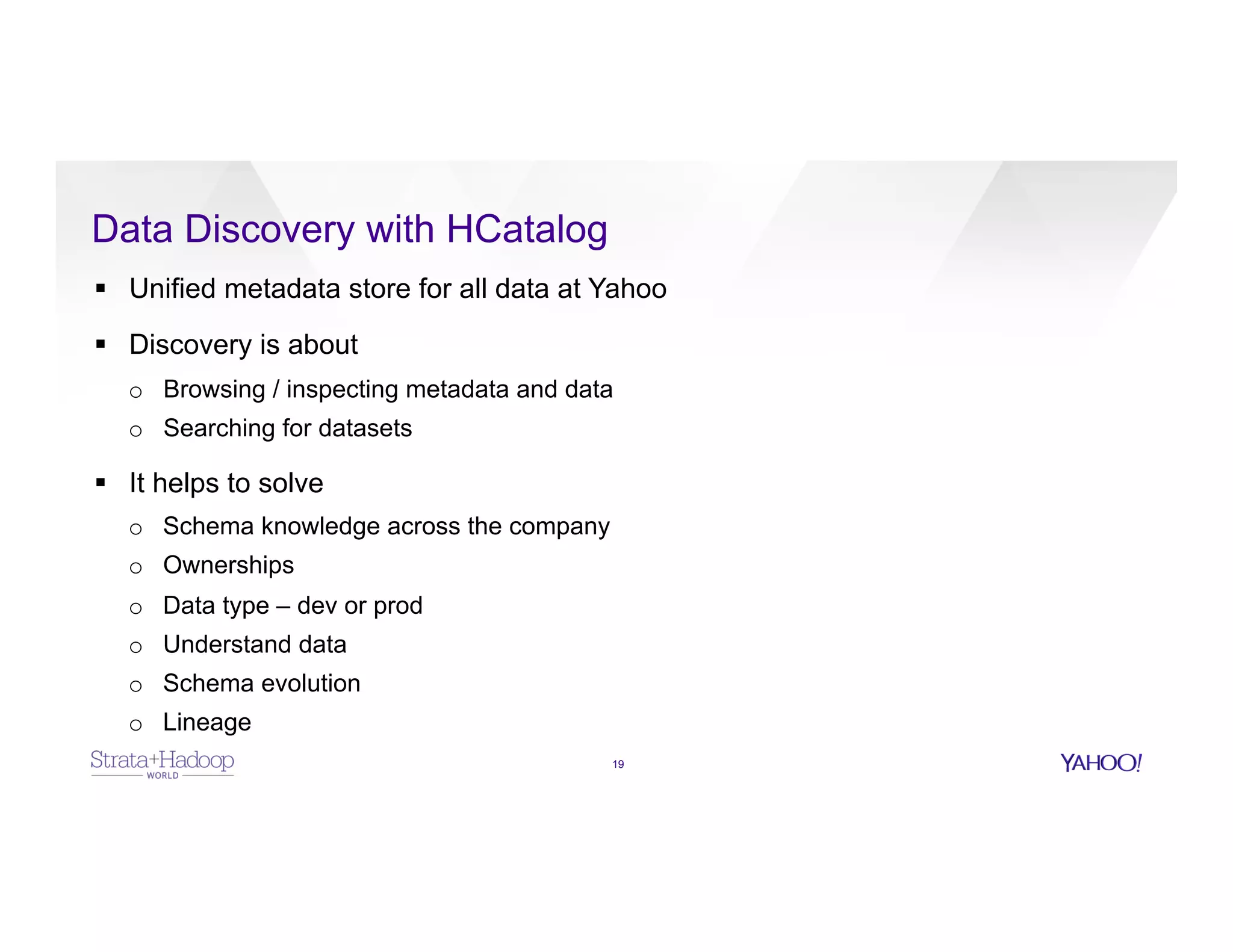 Data Discovery with HCatalog

▪ Unified metadata store for all data at Yahoo

▪ Discovery is about
○ Browsing / inspecting metadata and data
○ Searching for datasets

▪ It helps to solve
○ Schema knowledge across the company
○ Ownerships
○ Data type – dev or prod
○ Understand data
○ Schema evolution
○ Lineage

Strata+Hadoop WORLD

19

YAHOO!